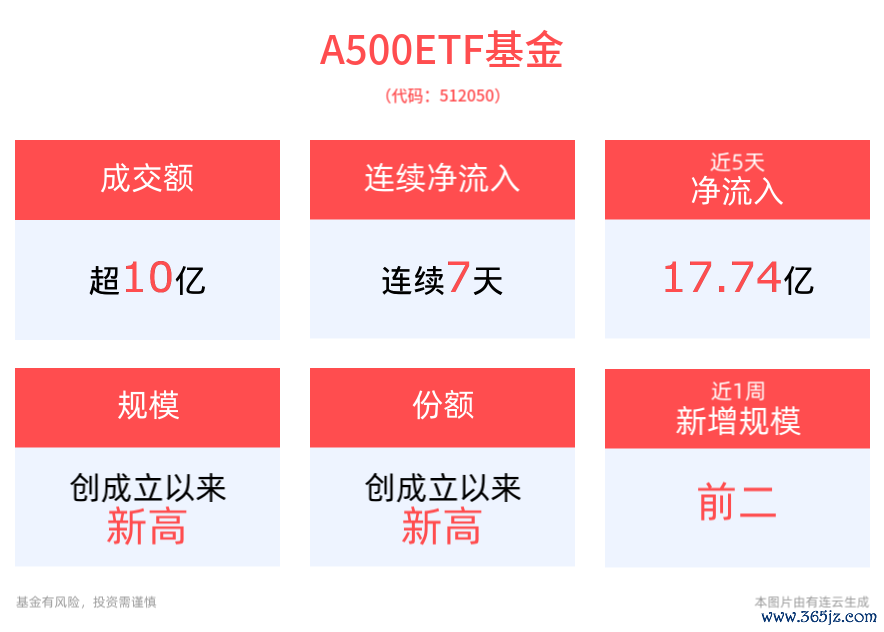 A500ETF基金

（代码：512050）

成交额

超10亿

连续净流入

连续7天

近5天
净流入

17.74亿

规模

创成立以来
新高

份额

创成立以来
新高

近1周
新增规模

前二

基金有风险，投资需谨慎

本图片由有连云生成

www.365jz.com